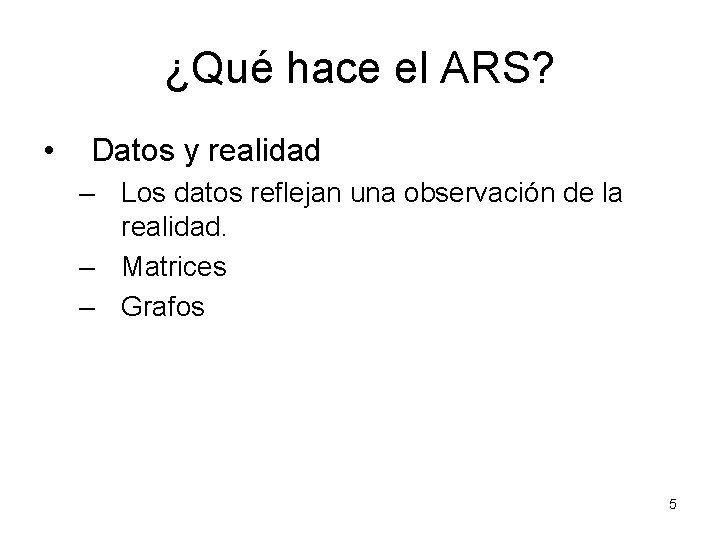 ¿Qué hace el ARS?

• Datos y realidad
– Los datos reflejan una observación de la realidad.
– Matrices
– Grafos

5